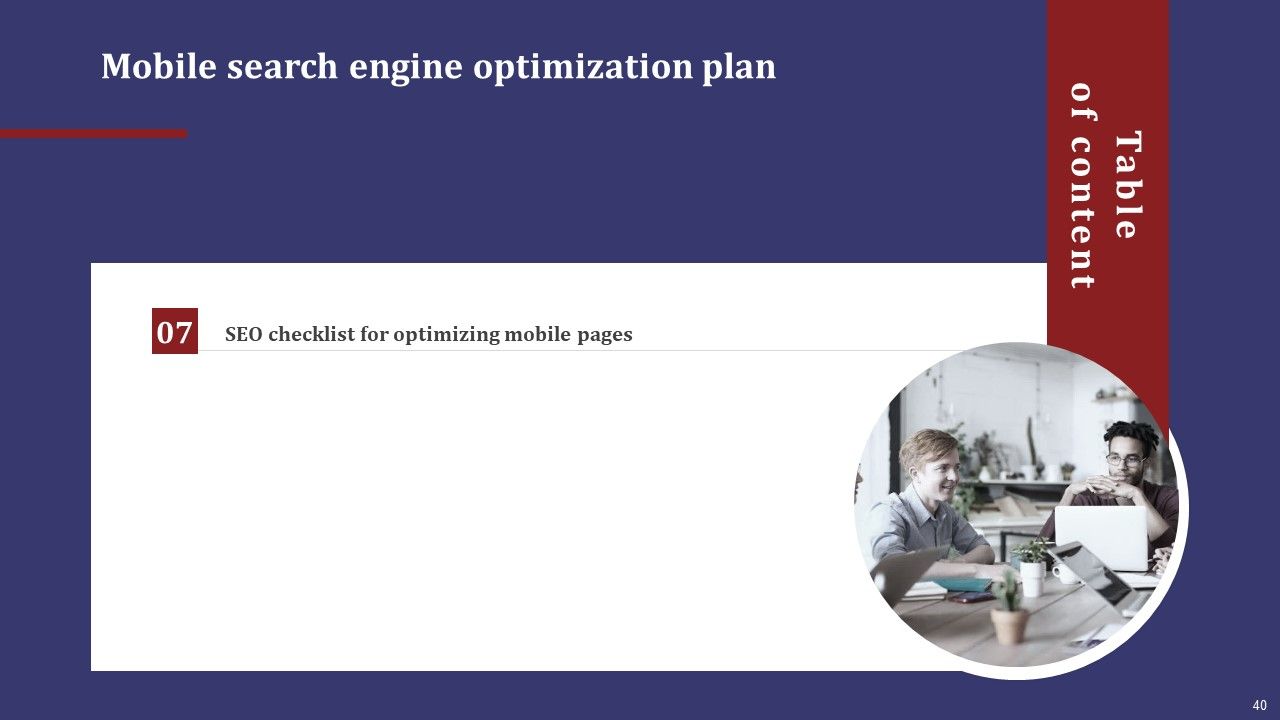 Mobile search engine optimization plan

Table of content

07 SEO checklist for optimizing mobile pages

40